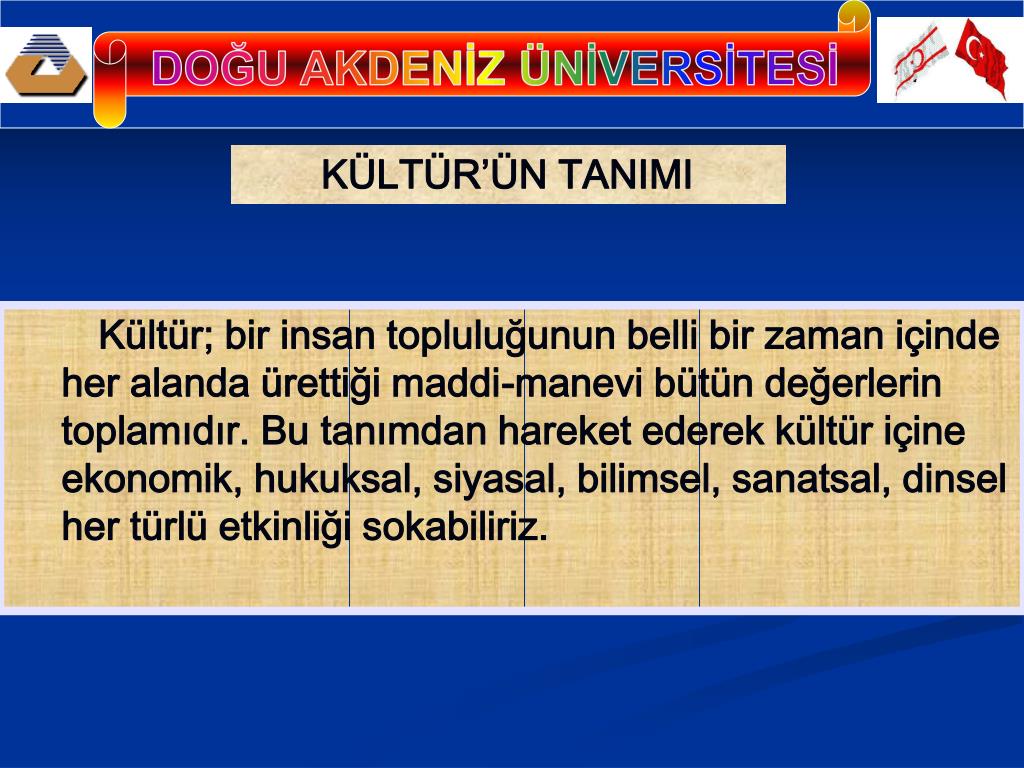 DOĞU AKDENİZ ÜNİVERSİTESİ

KÜLTÜR'ÜN TANIMI

Kültür; bir insan topluluğunun belli bir zaman içinde her alanda ürettiği maddi-manevi bütün değerlerin toplamıdır. Bu tanımdan hareket ederek kültür içine ekonomik, hukuksal, siyasal, bilimsel, sanatsal, dinsel her türlü etkinliği sokabiliriz.